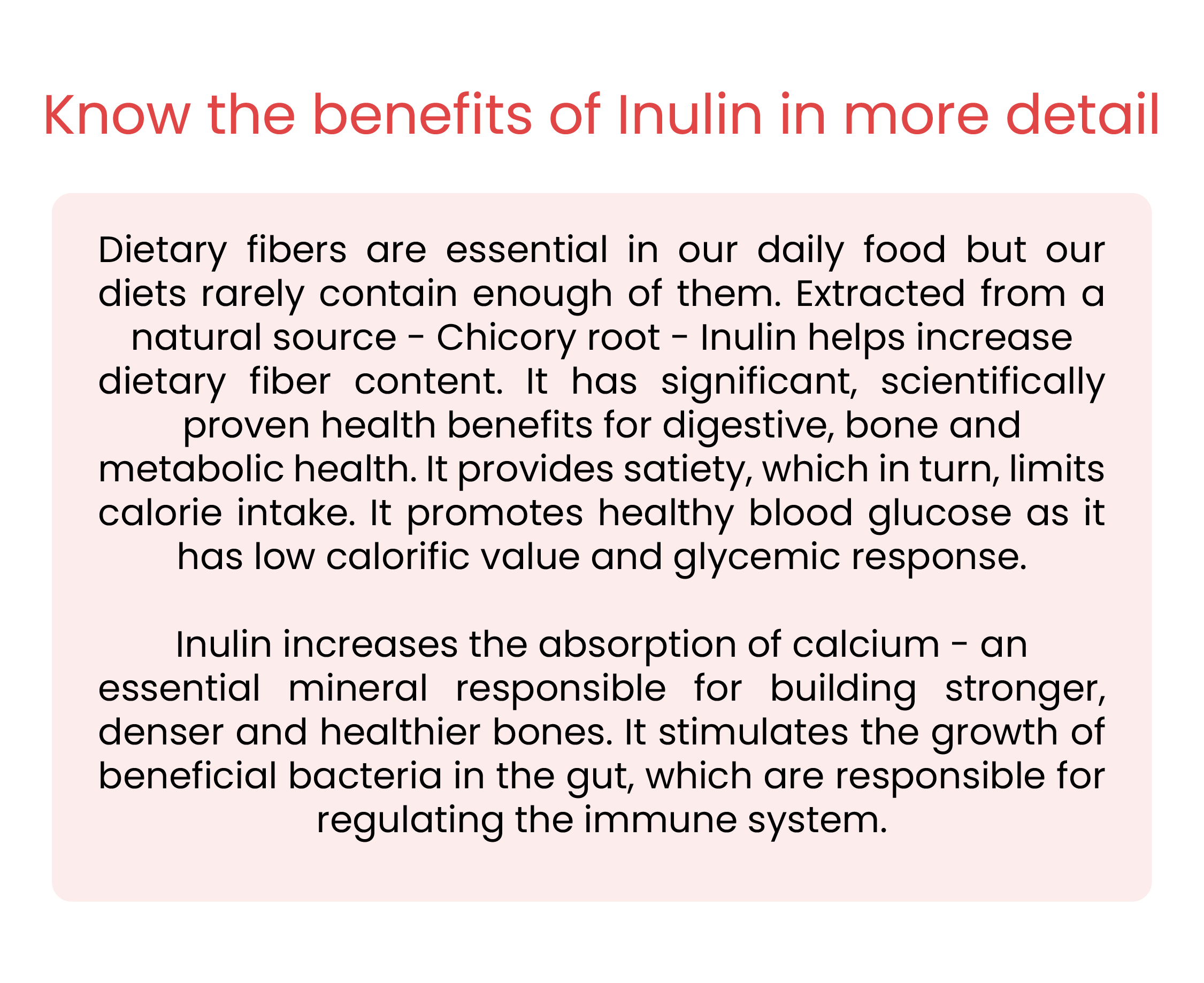 Know the benefits of Inulin in more detail

Dietary fibers are essential in our daily food but our diets rarely contain enough of them. Extracted from a natural source - Chicory root - Inulin helps increase dietary fiber content. It has significant, scientifically proven health benefits for digestive, bone and metabolic health. It provides satiety, which in turn, limits calorie intake. It promotes healthy blood glucose as it has low calorific value and glycemic response.

Inulin increases the absorption of calcium - an essential mineral responsible for building stronger, denser and healthier bones. It stimulates the growth of beneficial bacteria in the gut, which are responsible for regulating the immune system.